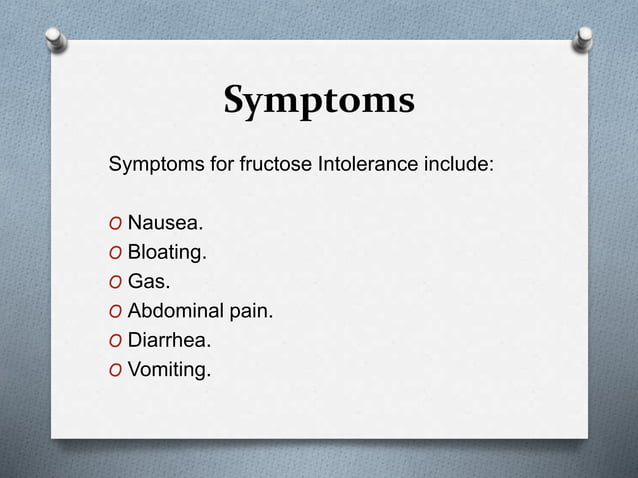 Symptoms

Symptoms for fructose Intolerance include:

O Nausea.
O Bloating.
O Gas.
O Abdominal pain.
O Diarrhea.
O Vomiting.